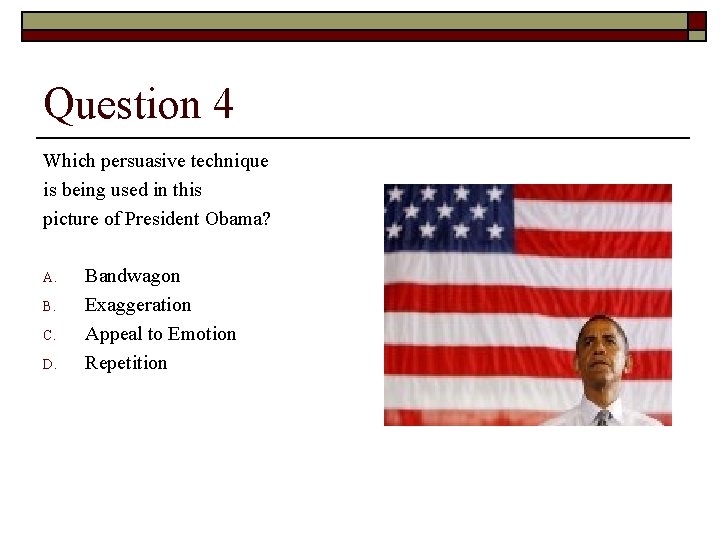 Question 4

Which persuasive technique is being used in this picture of President Obama?

A. Bandwagon
B. Exaggeration
C. Appeal to Emotion
D. Repetition